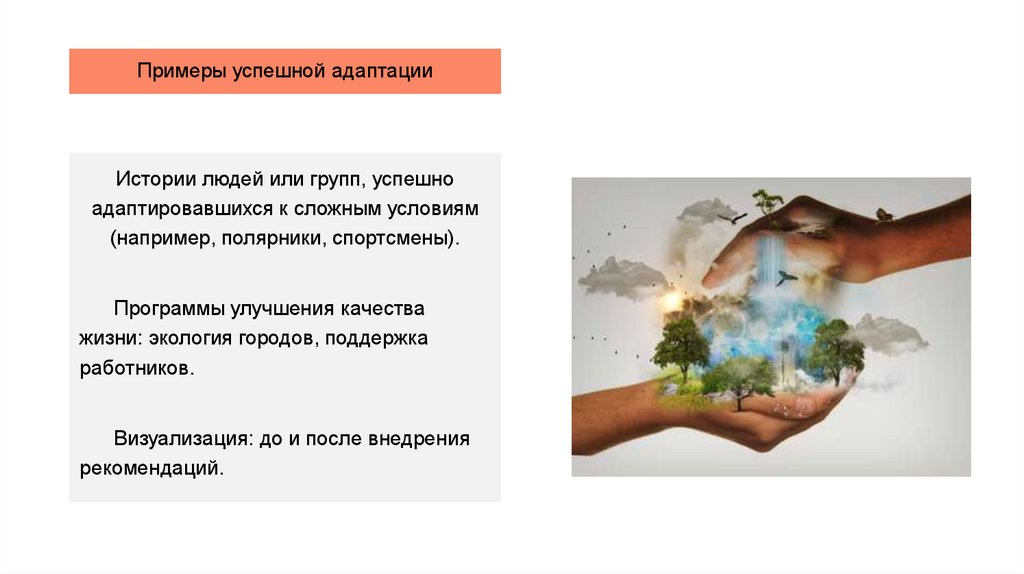 Примеры успешной адаптации

Истории людей или групп, успешно адаптировавшихся к сложным условиям (например, полярники, спортсмены).

Программы улучшения качества жизни: экология городов, поддержка работников.

Визуализация: до и после внедрения рекомендаций.